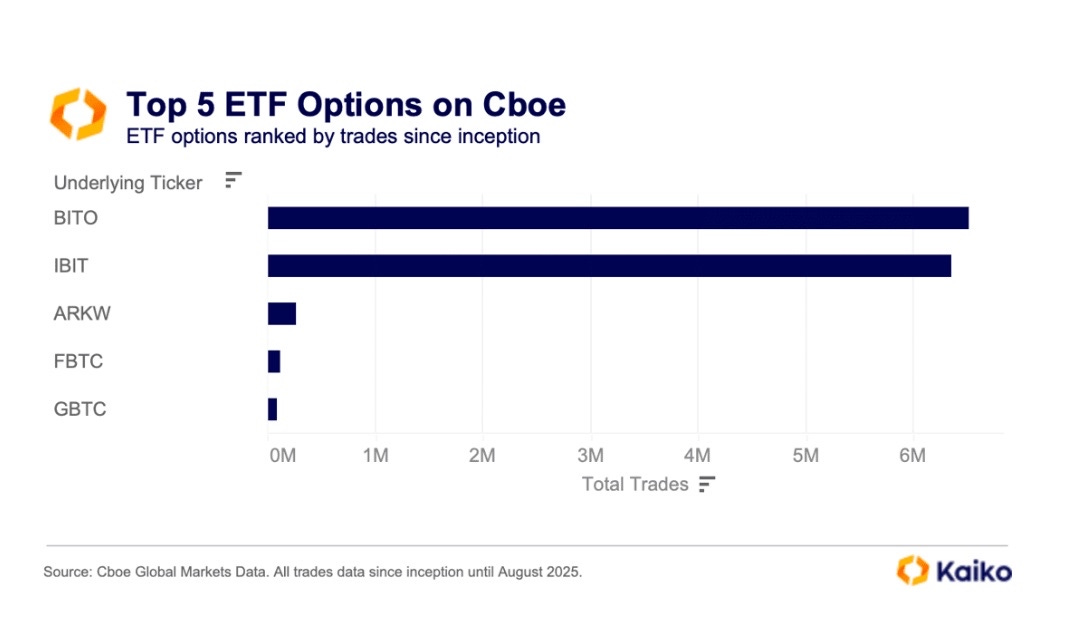 Top 5 ETF Options on Cboe
ETF options ranked by trades since inception

Underlying Ticker

BITO
IBIT
ARKW
FBTC
GBTC

0M 1M 2M 3M 4M 5M 6M

Total Trades

Source: Cboe Global Markets Data. All trades data since inception until August 2025.

Kaiko